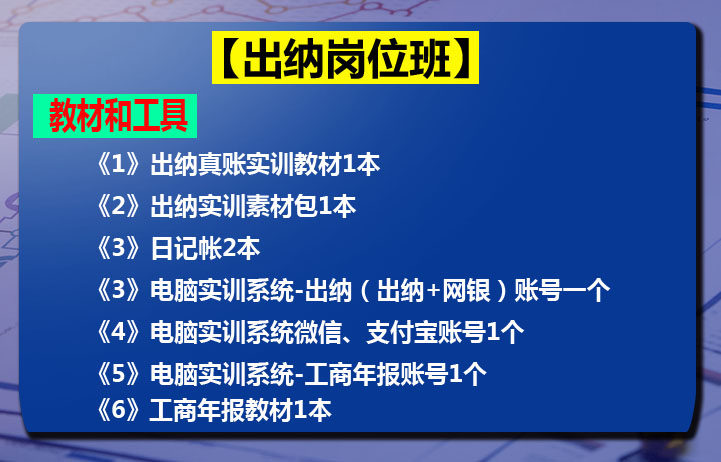 【出纳岗位班】

教材和工具

《1》出纳真账实训教材1本

《2》出纳实训素材包1本

《3》日记帐2本

《3》电脑实训系统-出纳（出纳+网银）账号一个

《4》电脑实训系统微信、支付宝账号1个

《5》电脑实训系统-工商年报账号1个

《6》工商年报教材1本